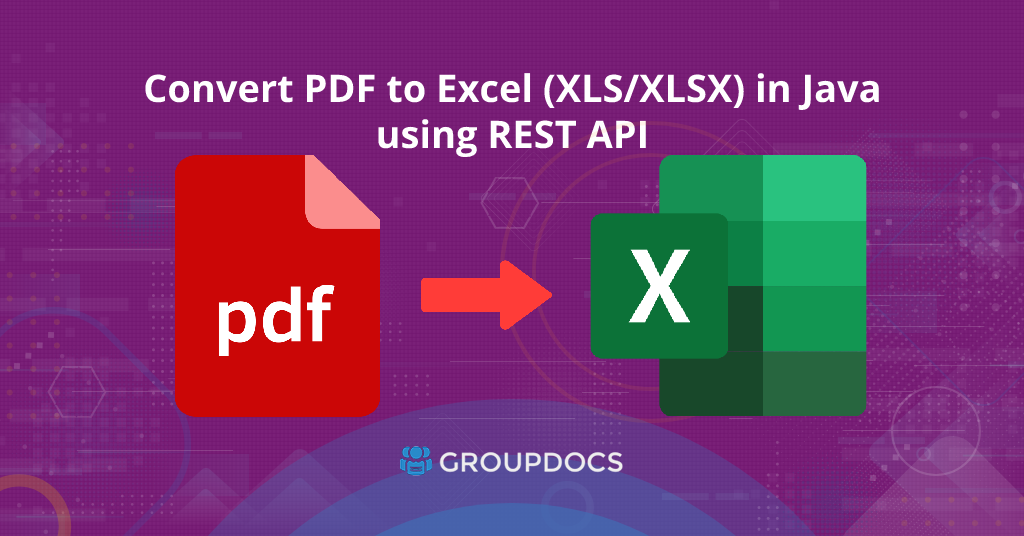 Convert PDF to Excel (XLS/XLSX) in Java using REST API

pdf

X

GROUPDOCS